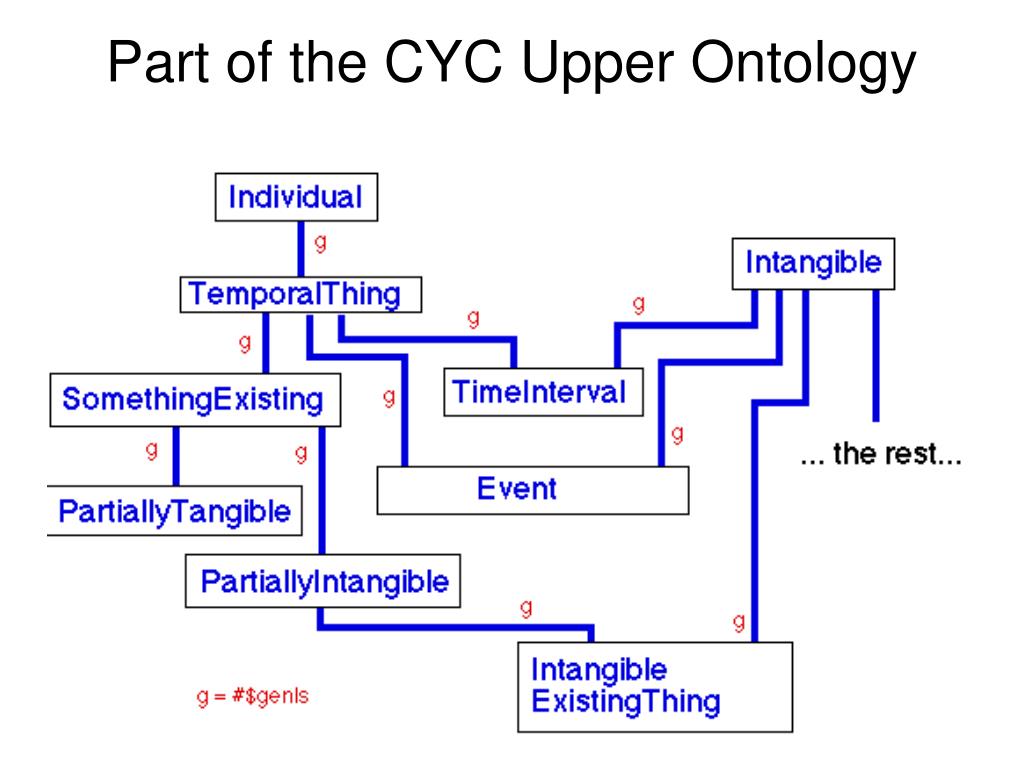 Part of the CYC Upper Ontology

Individual

g

TemporalThing

Intangible

g

g

g

SomethingExisting

g

TimeInterval

g

g

g

... the rest...

Event

PartiallyTangible

PartiallyIntangible

g

g

Intangible ExistingThing

g = #$genls